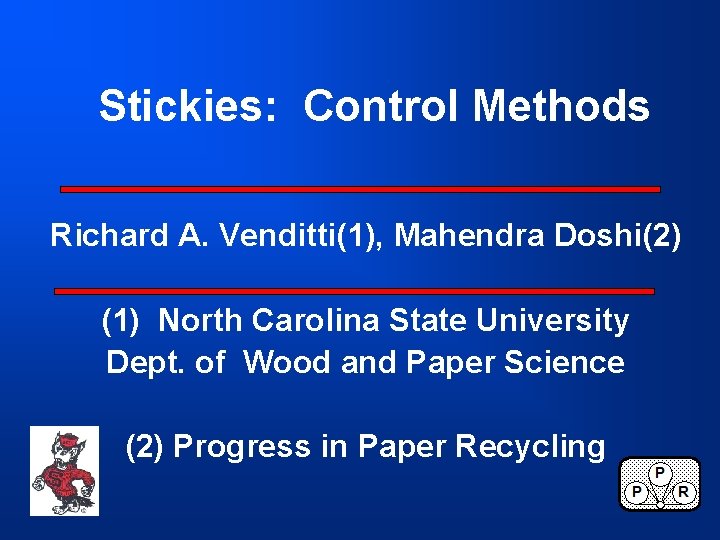 Stickies: Control Methods

Richard A. Venditti(1), Mahendra Doshi(2)

(1) North Carolina State University
Dept. of Wood and Paper Science

(2) Progress in Paper Recycling

P
P R